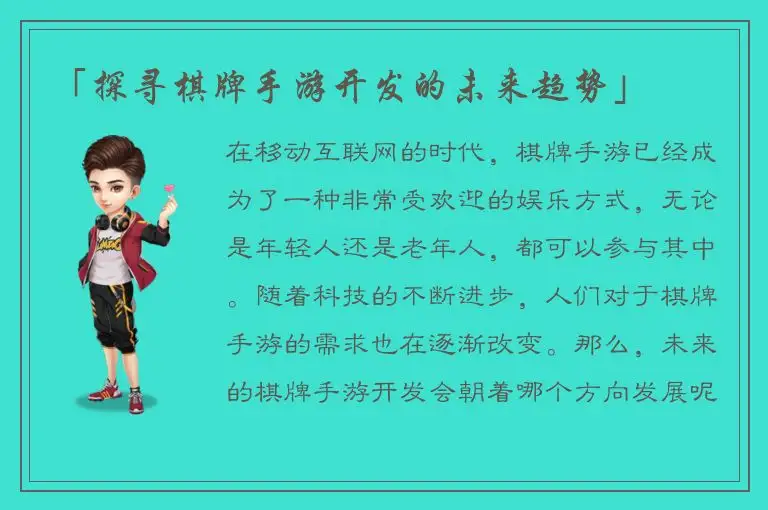 「探寻棋牌手游开发的未来趋势」

在移动互联网的时代，棋牌手游已经成为了一种非常受欢迎的娱乐方式，无论是年轻人还是老年人，都可以参与其中。随着科技的不断进步，人们对于棋牌手游的需求也在逐渐改变。那么，未来的棋牌手游开发会朝着哪个方向发展呢